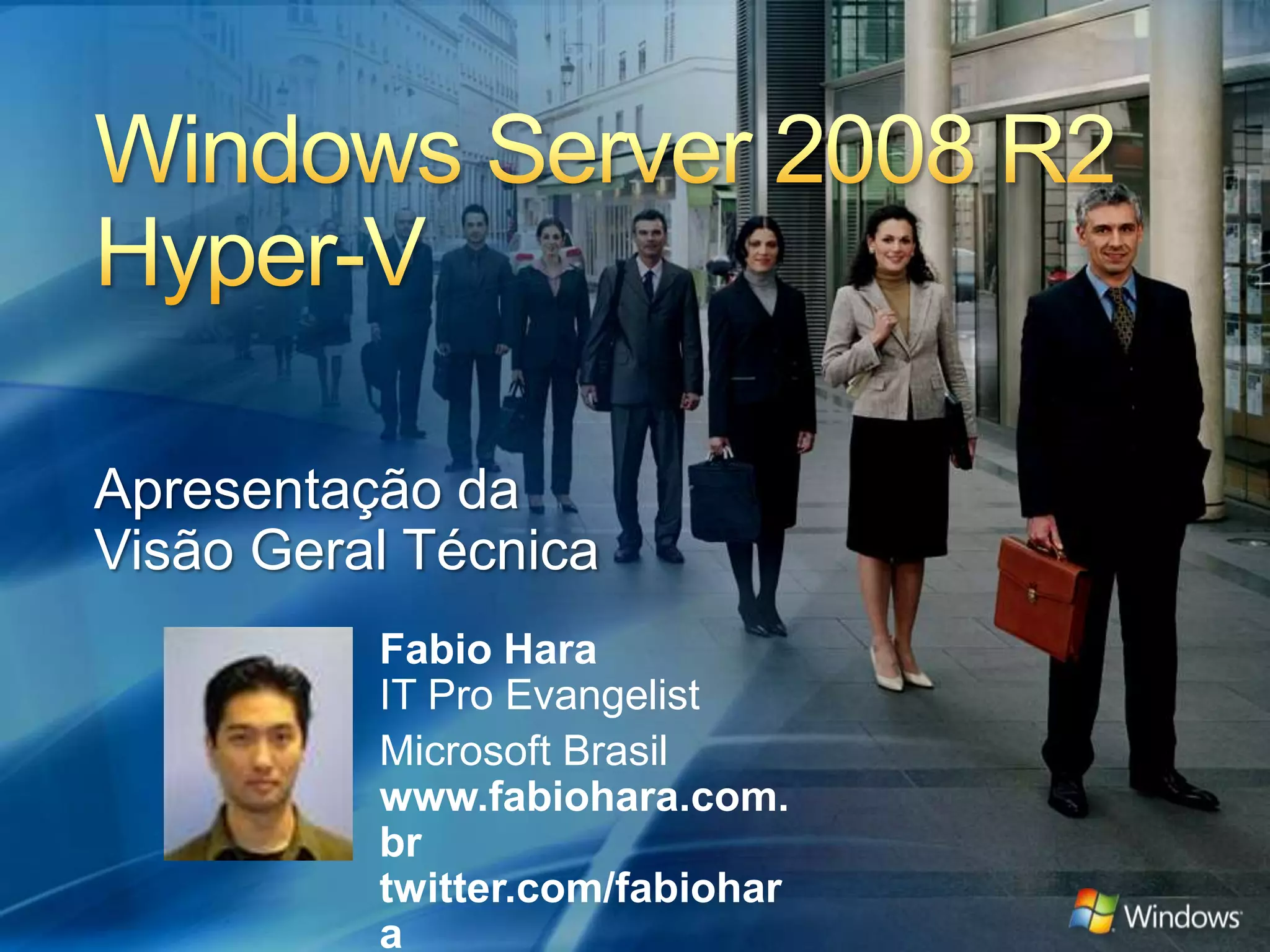 Windows Server 2008 R2
Hyper-V

Apresentação da
Visão Geral Técnica

Fabio Hara
IT Pro Evangelist
Microsoft Brasil
www.fabiohara.com.br
twitter.com/fabiohara

Windows